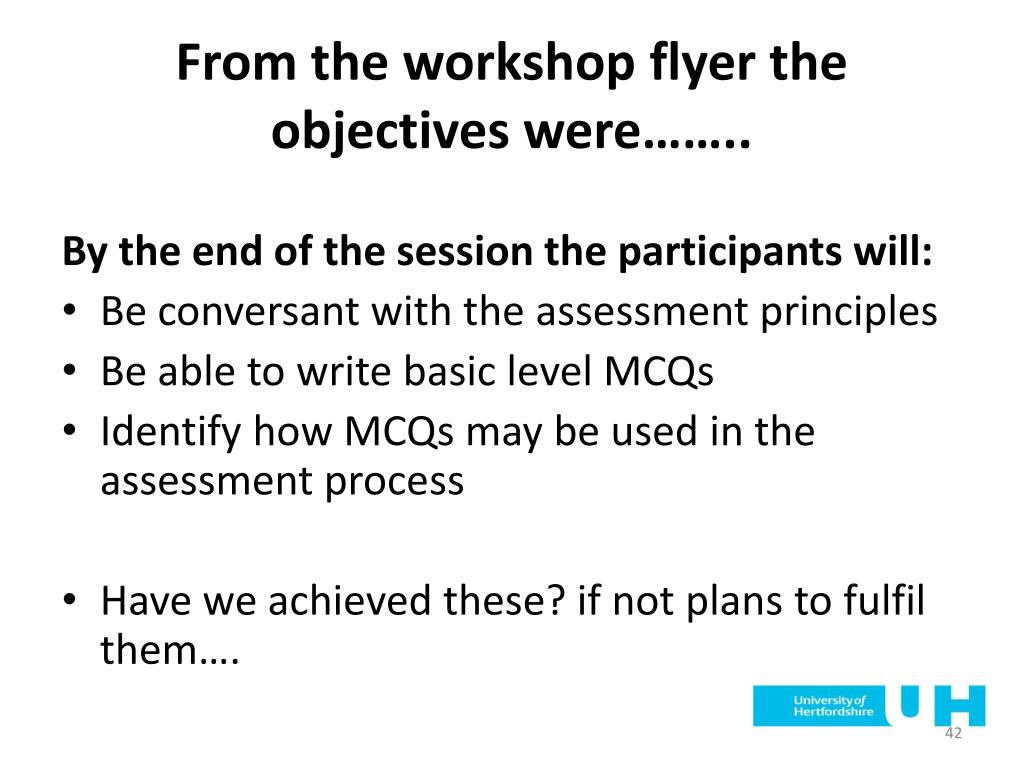 From the workshop flyer the objectives were……..

By the end of the session the participants will:
• Be conversant with the assessment principles
• Be able to write basic level MCQs
• Identify how MCQs may be used in the assessment process

• Have we achieved these? if not plans to fulfil them….

University of Hertfordshire UH

42